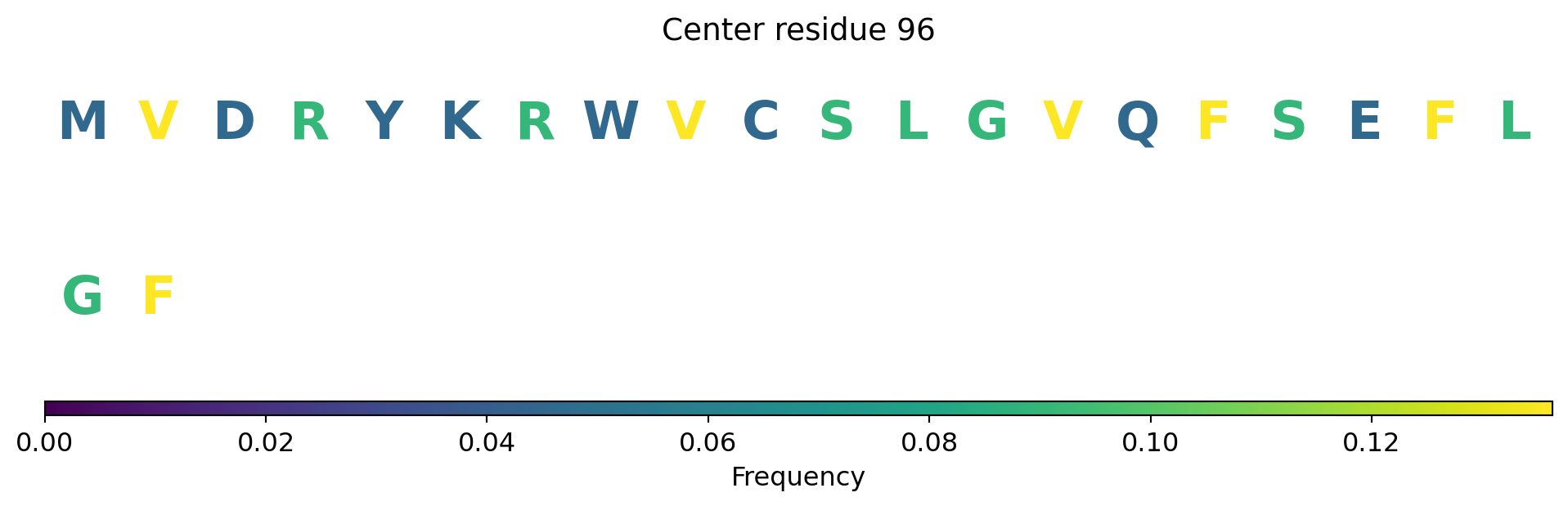 Center residue 96

M V D R Y K R W V C S L G V Q F S E F L

G F

0.00 0.02 0.04 0.06 0.08 0.10 0.12

Frequency